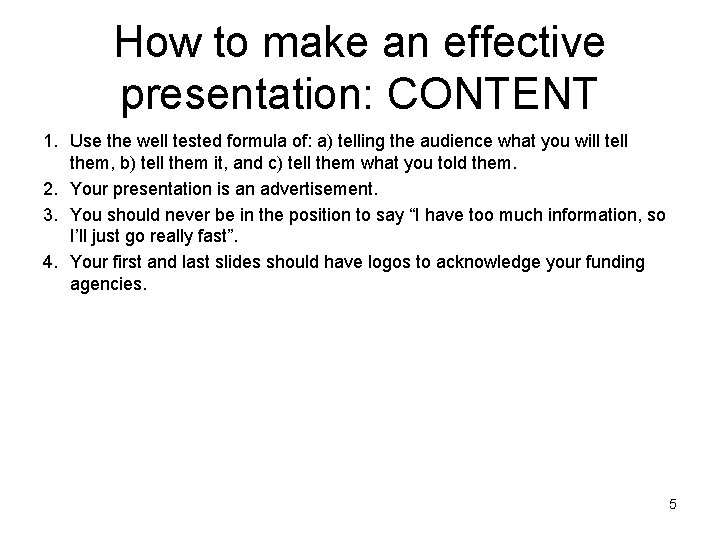 How to make an effective presentation: CONTENT

1. Use the well tested formula of: a) telling the audience what you will tell them, b) tell them it, and c) tell them what you told them.
2. Your presentation is an advertisement.
3. You should never be in the position to say “I have too much information, so I’ll just go really fast”.
4. Your first and last slides should have logos to acknowledge your funding agencies.

5